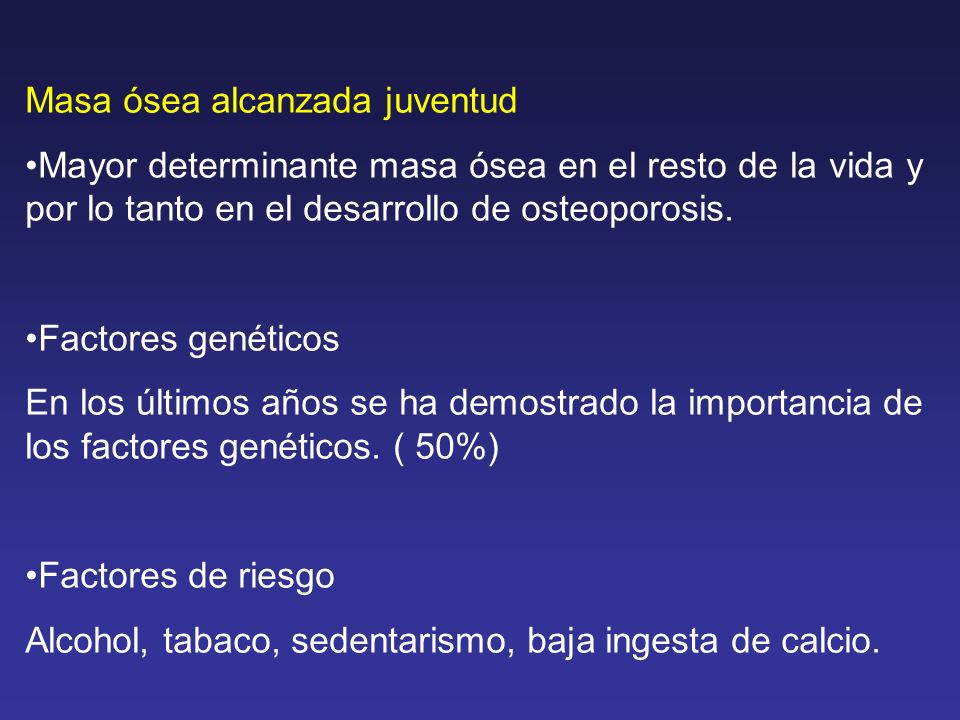 Masa ósea alcanzada juventud

•Mayor determinante masa ósea en el resto de la vida y por lo tanto en el desarrollo de osteoporosis.

•Factores genéticos

En los últimos años se ha demostrado la importancia de los factores genéticos. ( 50%)

•Factores de riesgo

Alcohol, tabaco, sedentarismo, baja ingesta de calcio.